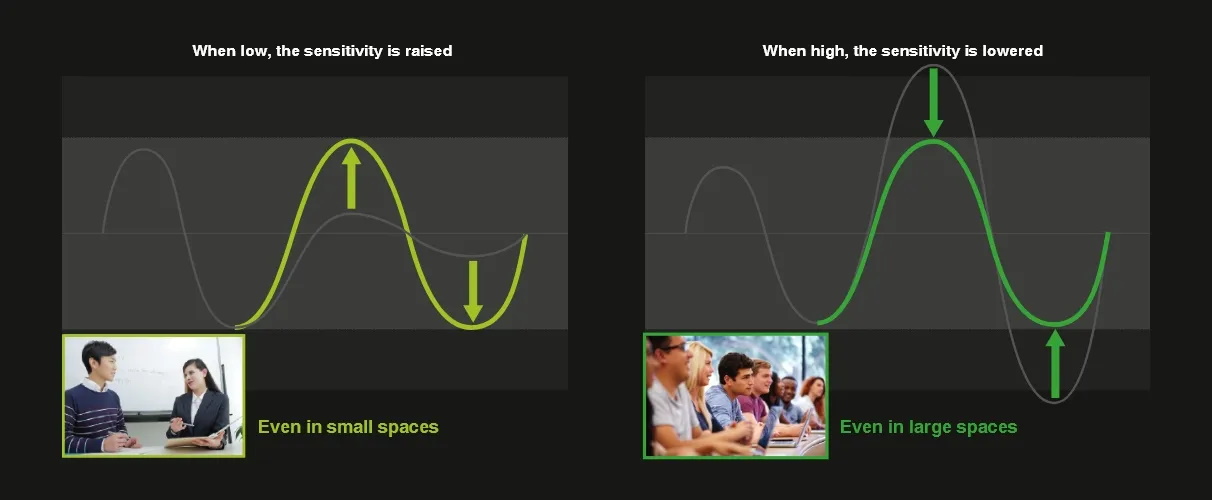 When low, the sensitivity is raised

Even in small spaces

When high, the sensitivity is lowered

Even in large spaces